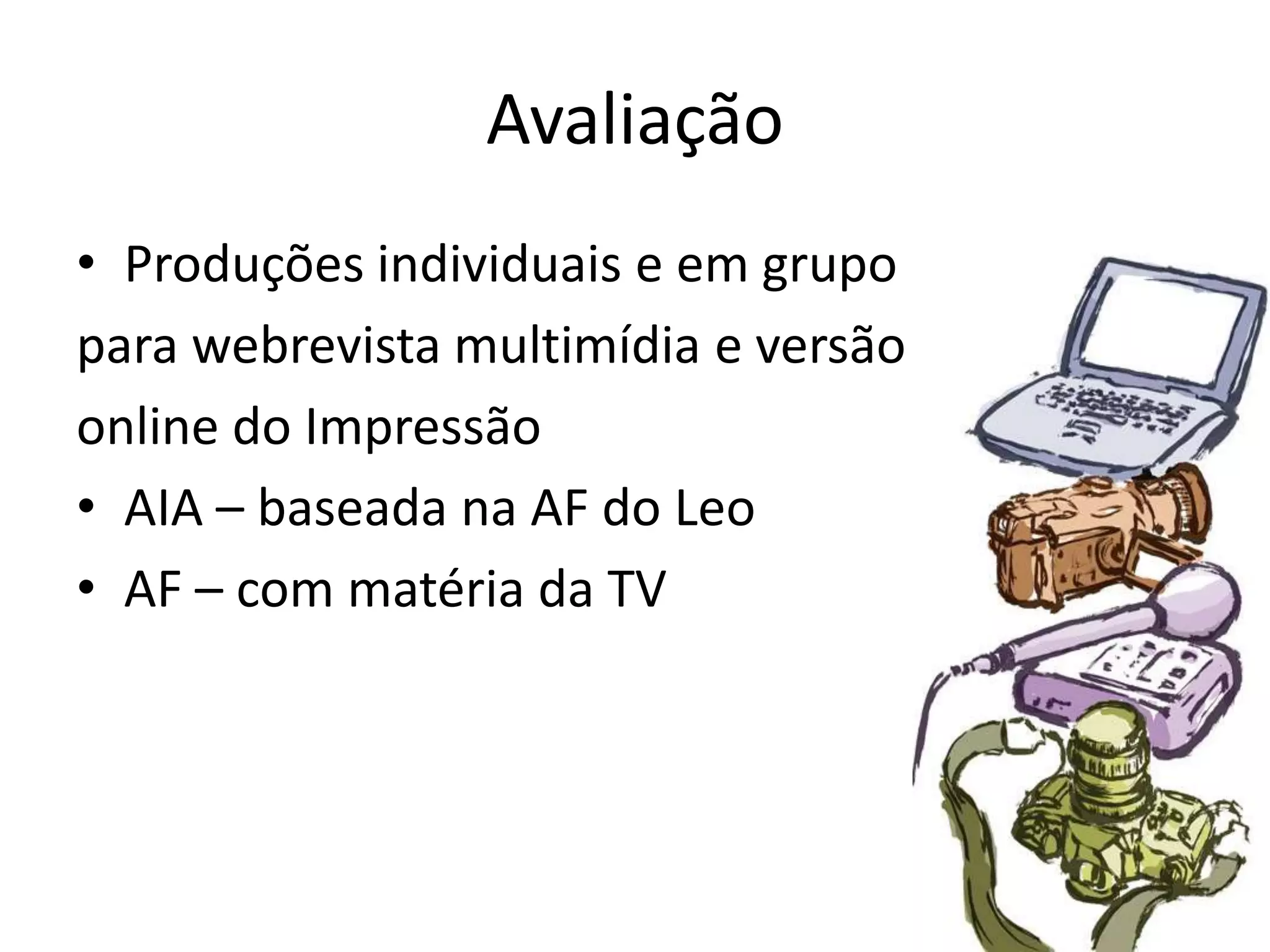 Avaliação

• Produções individuais e em grupo para webrevista multimídia e versão online do Impressão
• AIA – baseada na AF do Leo
• AF – com matéria da TV